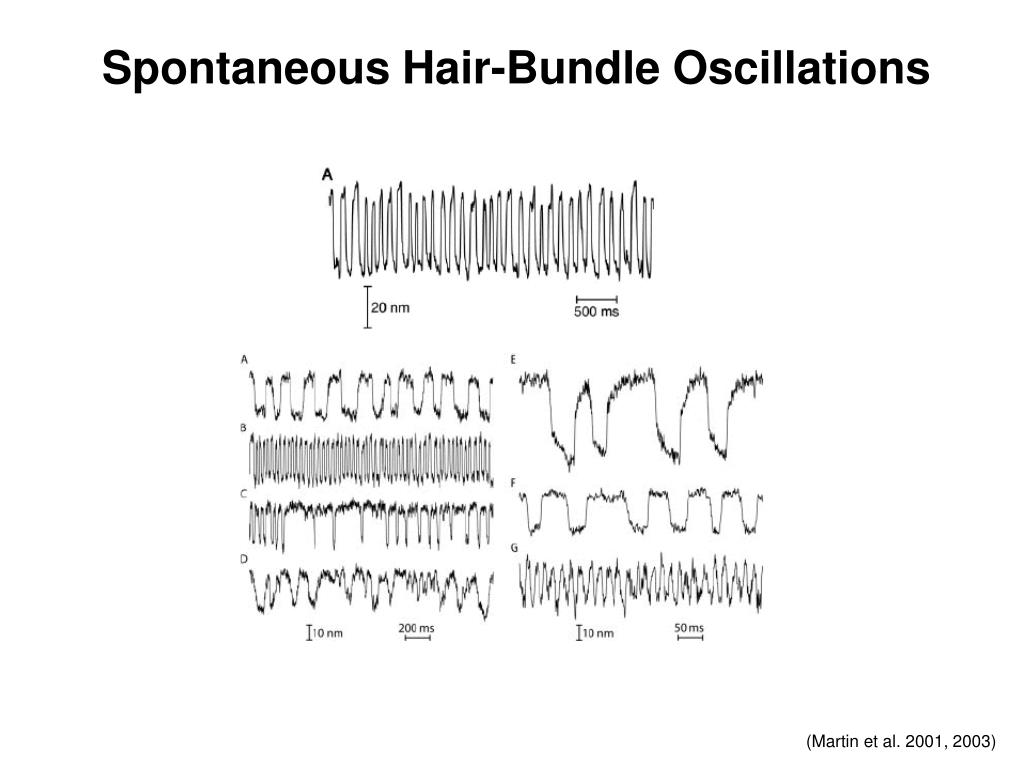 Spontaneous Hair-Bundle Oscillations

A

20 nm

500 ms

A

B

C

D

10 nm

200 ms

E

F

G

10 nm

50 ms

(Martin et al. 2001, 2003)